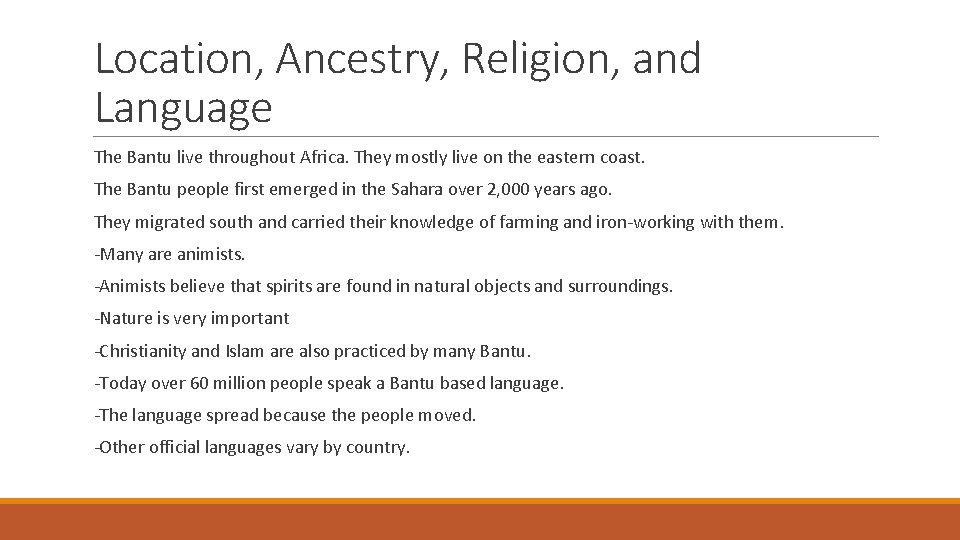 Location, Ancestry, Religion, and Language

The Bantu live throughout Africa. They mostly live on the eastern coast.

The Bantu people first emerged in the Sahara over 2,000 years ago.

They migrated south and carried their knowledge of farming and iron-working with them.

-Many are animists.

-Animists believe that spirits are found in natural objects and surroundings.

-Nature is very important

-Christianity and Islam are also practiced by many Bantu.

-Today over 60 million people speak a Bantu based language.

-The language spread because the people moved.

-Other official languages vary by country.